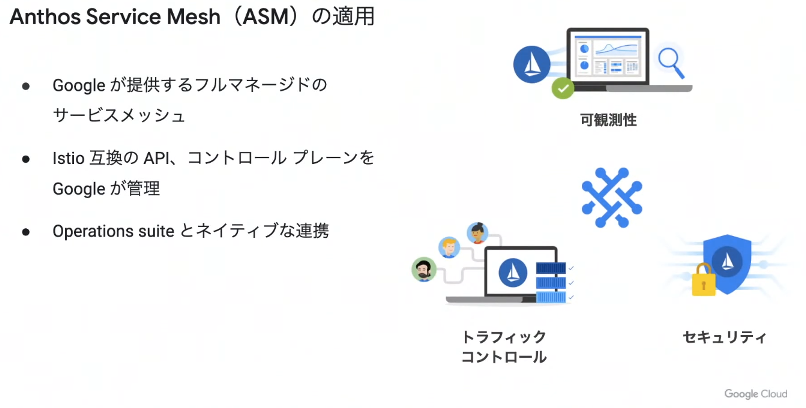 Anthos Service Mesh（ASM）の適用

● Google が提供するフルマネージドのサービスメッシュ

● Istio 互換の API、コントロール プレーンを Google が管理

● Operations suite とネイティブな連携

可観測性

トラフィック
コントロール

セキュリティ

Google Cloud